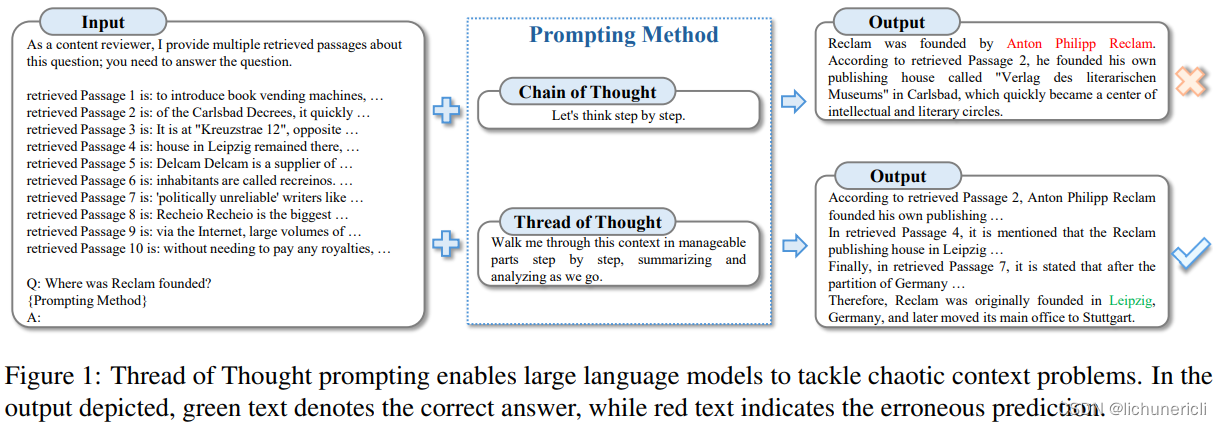 Input

As a content reviewer, I provide multiple retrieved passages about this question; you need to answer the question.

retrieved Passage 1 is: to introduce book vending machines, …
retrieved Passage 2 is: of the Carlsbad Decrees, it quickly …
retrieved Passage 3 is: It is at "Kreuzstrae 12", opposite …
retrieved Passage 4 is: house in Leipzig remained there, …
retrieved Passage 5 is: Delcam Delcam is a supplier of …
retrieved Passage 6 is: inhabitants are called recreinos. …
retrieved Passage 7 is: 'politically unreliable' writers like …
retrieved Passage 8 is: Recheio Recheio is the biggest …
retrieved Passage 9 is: via the Internet, large volumes of …
retrieved Passage 10 is: without needing to pay any royalties, …

Q: Where was Reclam founded?
{Prompting Method}
A:

Prompting Method

Chain of Thought

Let's think step by step.

Thread of Thought

Walk me through this context in manageable parts step by step, summarizing and analyzing as we go.

Output

Reclam was founded by Anton Philipp Reclam. According to retrieved Passage 2, he founded his own publishing house called "Verlag des literarischen Museums" in Carlsbad, which quickly became a center of intellectual and literary circles.

Output

According to retrieved Passage 2, Anton Philipp Reclam founded his own publishing …
In retrieved Passage 4, it is mentioned that the Reclam publishing house in Leipzig …
Finally, in retrieved Passage 7, it is stated that after the partition of Germany …
Therefore, Reclam was originally founded in Leipzig, Germany, and later moved its main office to Stuttgart.

Figure 1: Thread of Thought prompting enables large language models to tackle chaotic context problems. In the output depicted, green text denotes the correct answer, while red text indicates the erroneous prediction.

CSDN @lichunericli